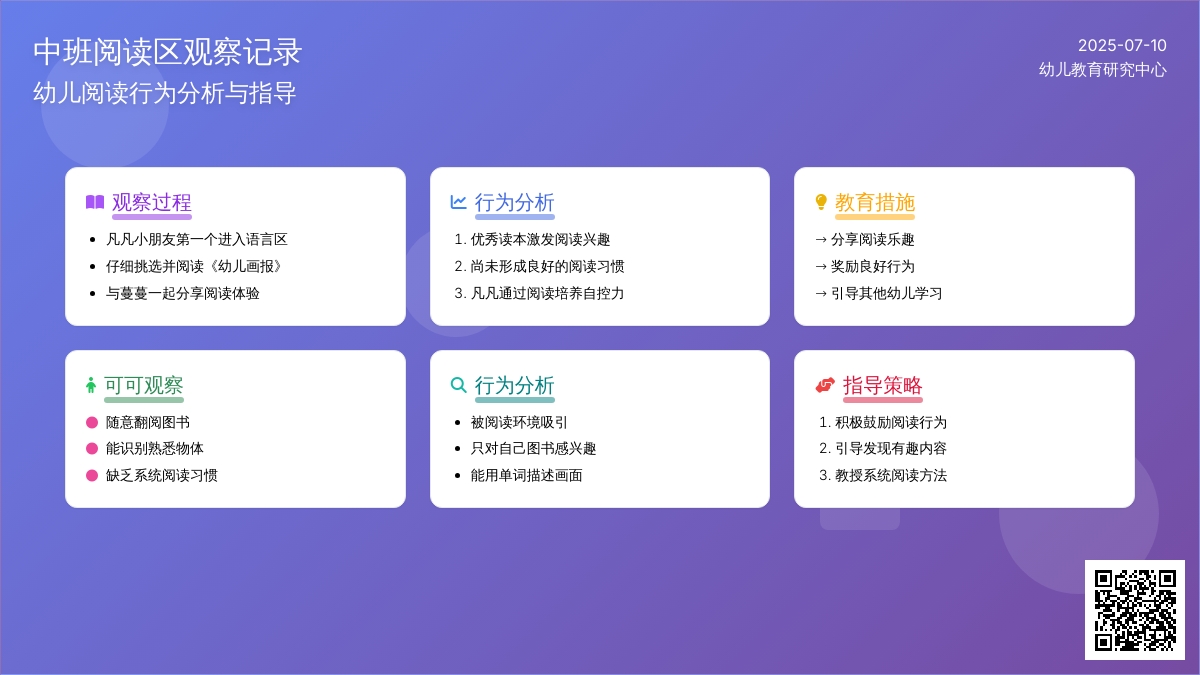 中班阅读区观察记录
幼儿阅读行为分析与指导

2025-07-10
幼儿教育研究中心

观察过程
- 凡凡小朋友第一个进入语言区
- 仔细挑选并阅读《幼儿画报》
- 与蔓蔓一起分享阅读体验

行为分析
1. 优秀读本激发阅读兴趣
2. 尚未形成良好的阅读习惯
3. 凡凡通过阅读培养自控力

教育措施
→ 分享阅读乐趣
→ 奖励良好行为
→ 引导其他幼儿学习

可可观察
- 随意翻阅图书
- 能识别熟悉物体
- 缺乏系统阅读习惯

行为分析
- 被阅读环境吸引
- 只对自己图书感兴趣
- 能用单词描述画面

指导策略
1. 积极鼓励阅读行为
2. 引导发现有趣内容
3. 教授系统阅读方法